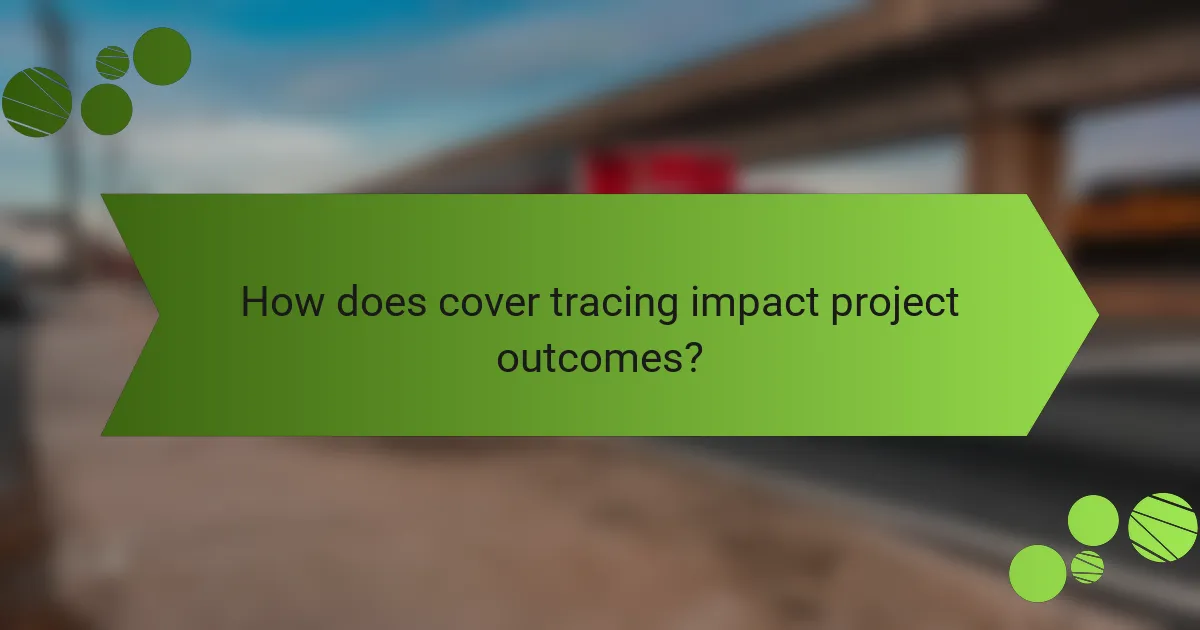 How does cover tracing impact project outcomes?